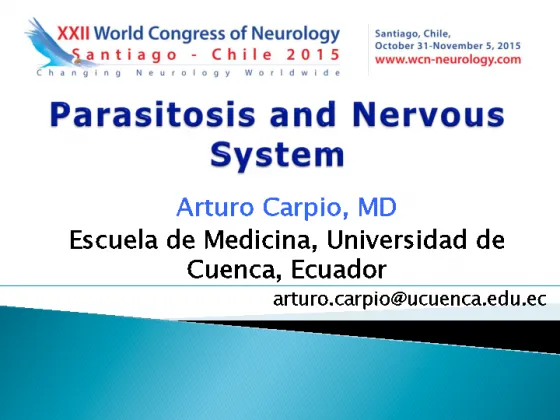 XXII World Congress of Neurology
Santiago - Chile 2015
Changing Neurology Worldwide

Santiago, Chile,
October 31-November 5, 2015
www.wcn-neurology.com

Parasitosis and Nervous System

Arturo Carpio, MD

Escuela de Medicina, Universidad de Cuenca, Ecuador

arturo.carpio@ucuenca.edu.ec